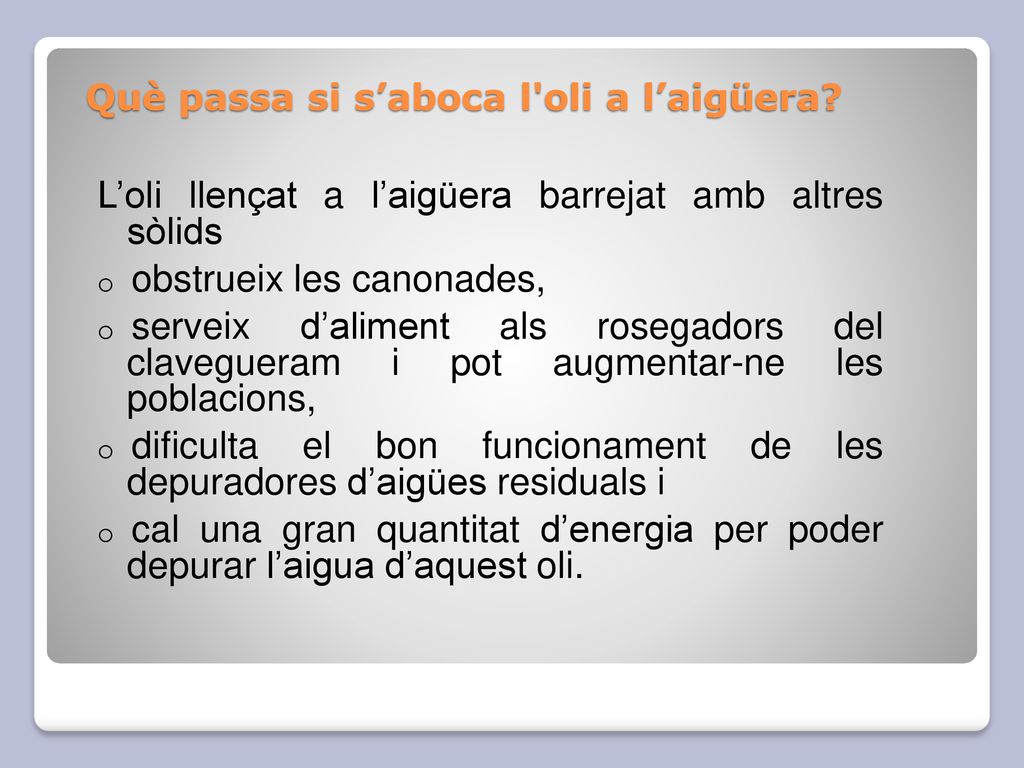 Què passa si s’aboca l'oli a l’aigüera?

L’oli llençat a l’aigüera barrejat amb altres sòlids

o obstrueix les canonades,

o serveix d’aliment als rosegadors del clavegueram i pot augmentar-ne les poblacions,

o dificulta el bon funcionament de les depuradores d’aigües residuals i

o cal una gran quantitat d’energia per poder depurar l’aigua d’aquest oli.